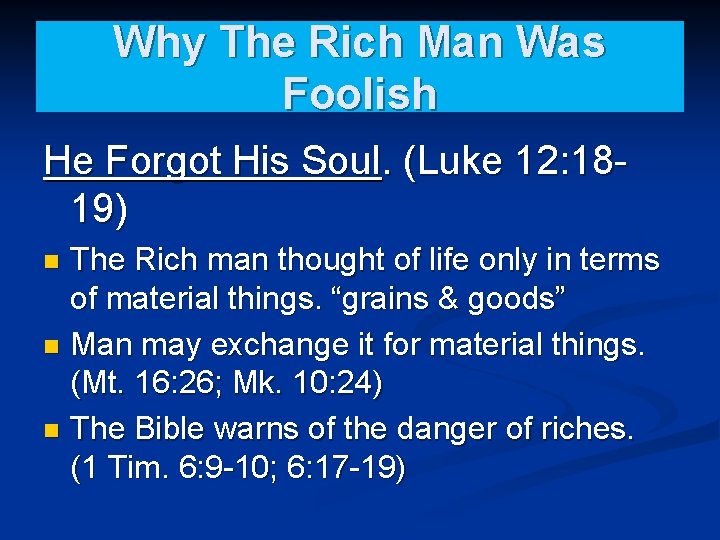 Why The Rich Man Was Foolish

He Forgot His Soul. (Luke 12:18-19)

The Rich man thought of life only in terms of material things. “grains & goods”

Man may exchange it for material things. (Mt. 16:26; Mk. 10:24)

The Bible warns of the danger of riches. (1 Tim. 6:9-10; 6:17-19)